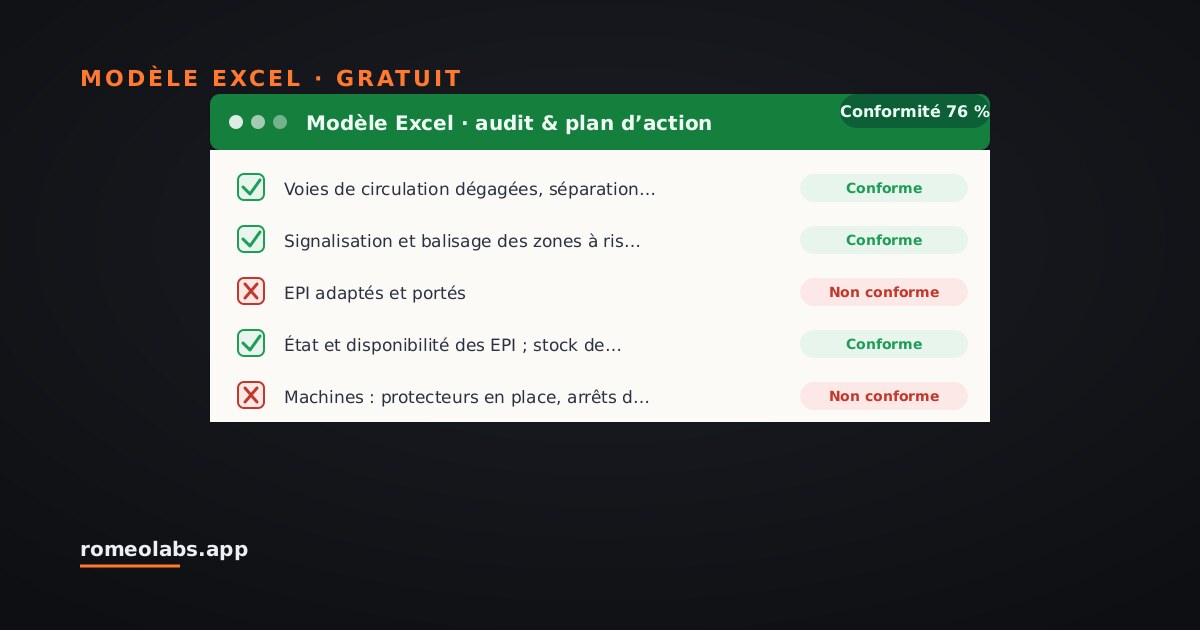 MODÈLE EXCEL · GRATUIT

Modèle Excel · audit & plan d’action

Conformité 76 %

Voies de circulation dégagées, séparation…
Conforme

Signalisation et balisage des zones à ris…
Conforme

EPI adaptés et portés
Non conforme

État et disponibilité des EPI ; stock de…
Conforme

Machines : protecteurs en place, arrêts d…
Non conforme

romeolabs.app